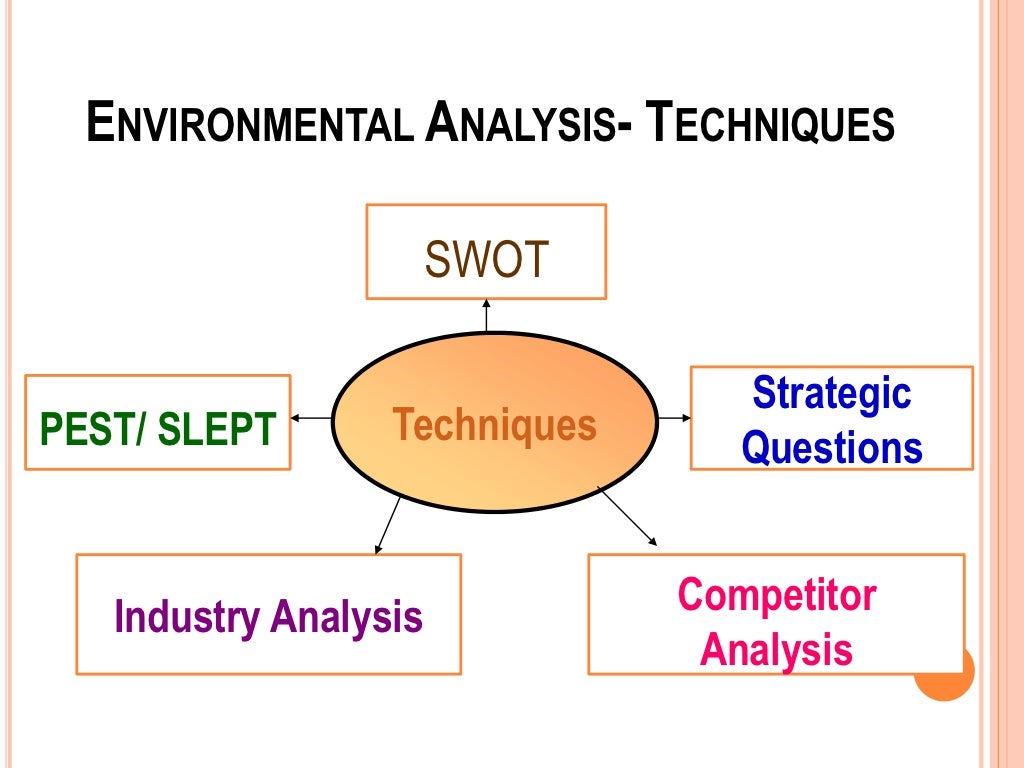 ENVIRONMENTAL ANALYSIS- TECHNIQUES

SWOT

PEST/ SLEPT

Techniques

Strategic Questions

Industry Analysis

Competitor Analysis